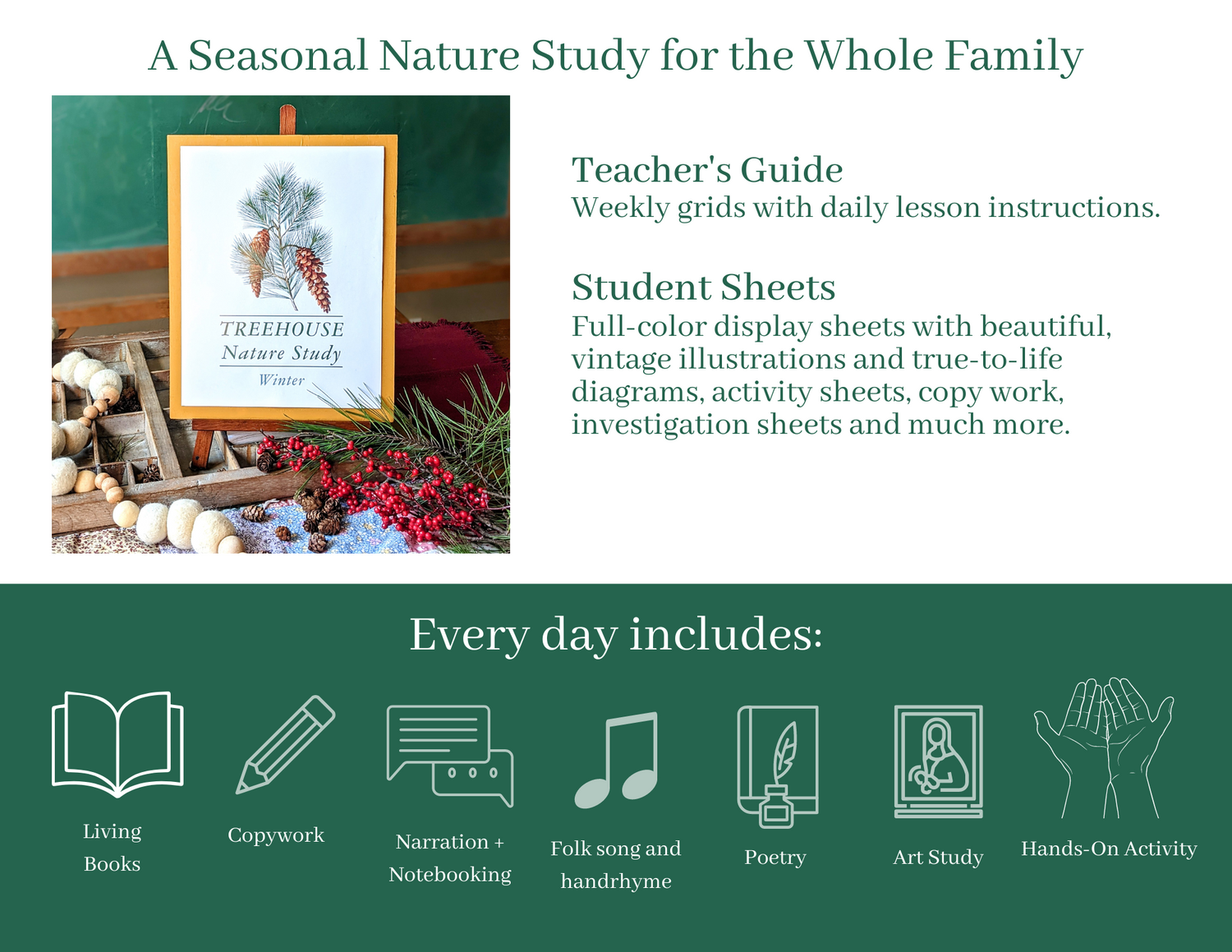 A Seasonal Nature Study for the Whole Family

TREEHOUSE
Nature Study
Winter

Teacher's Guide
Weekly grids with daily lesson instructions.

Student Sheets
Full-color display sheets with beautiful, vintage illustrations and true-to-life diagrams, activity sheets, copy work, investigation sheets and much more.

Every day includes:

Living Books

Copywork

Narration + Notebooking

Folk song and handrhyme

Poetry

Art Study

Hands-On Activity